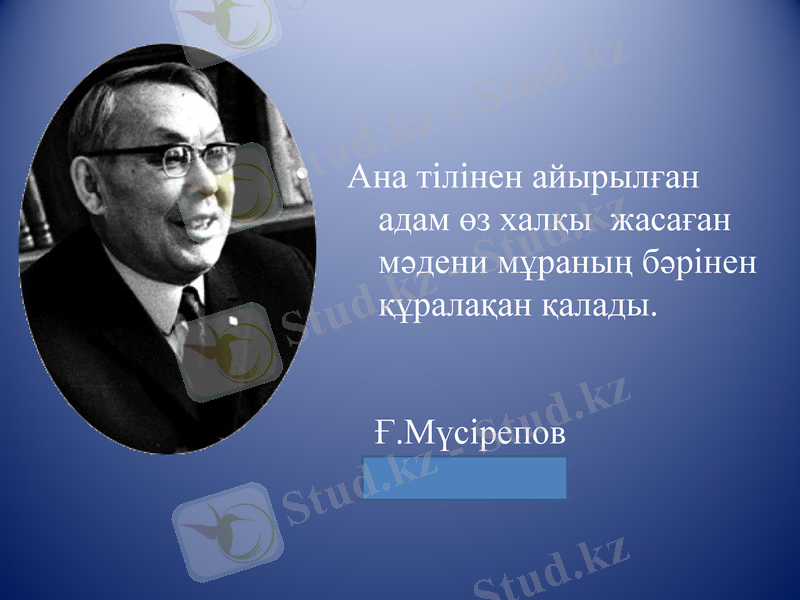 Ана тілінен айырылған адам өз халқы жасаған мәдени мұраның бәрінен құралақан қалады.

Ғ.Мүсірепов

Stud.kz - Stud.kz
Stud.kz - Stud.kz
Stud.kz - Stud.kz
Stud.kz